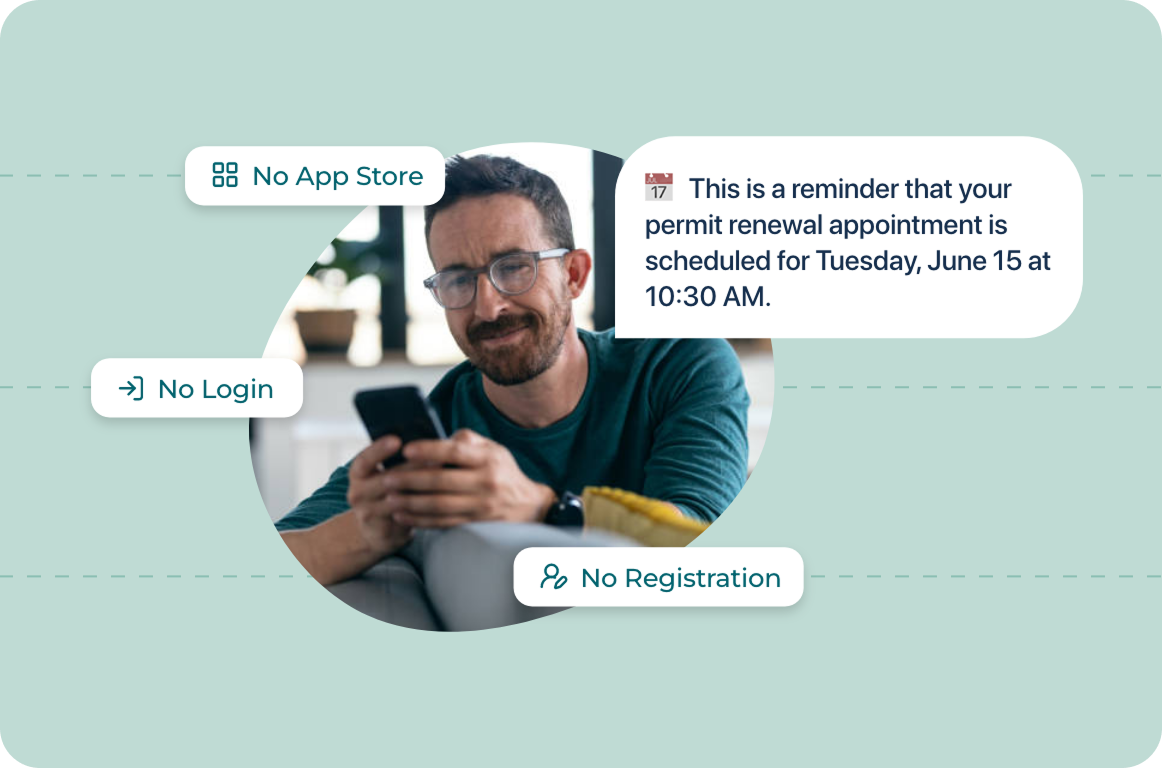 No App Store

17 This is a reminder that your permit renewal appointment is scheduled for Tuesday, June 15 at 10:30 AM.

No Login

No Registration